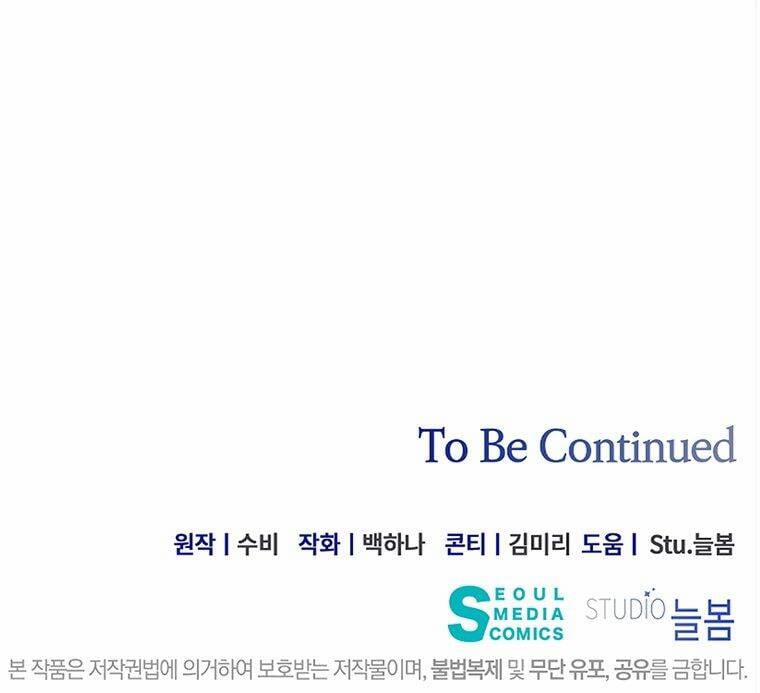 To Be Continued

원작 | 수비 작화 | 백하나 콘티 | 김미리 도움 | Stu.늘봄

SEOUL MEDIA COMICS STUDIO 늘봄

본 작품은 저작권법에 의거하여 보호받는 저작물이며, 불법복제 및 무단 유포, 공유를 금합니다.